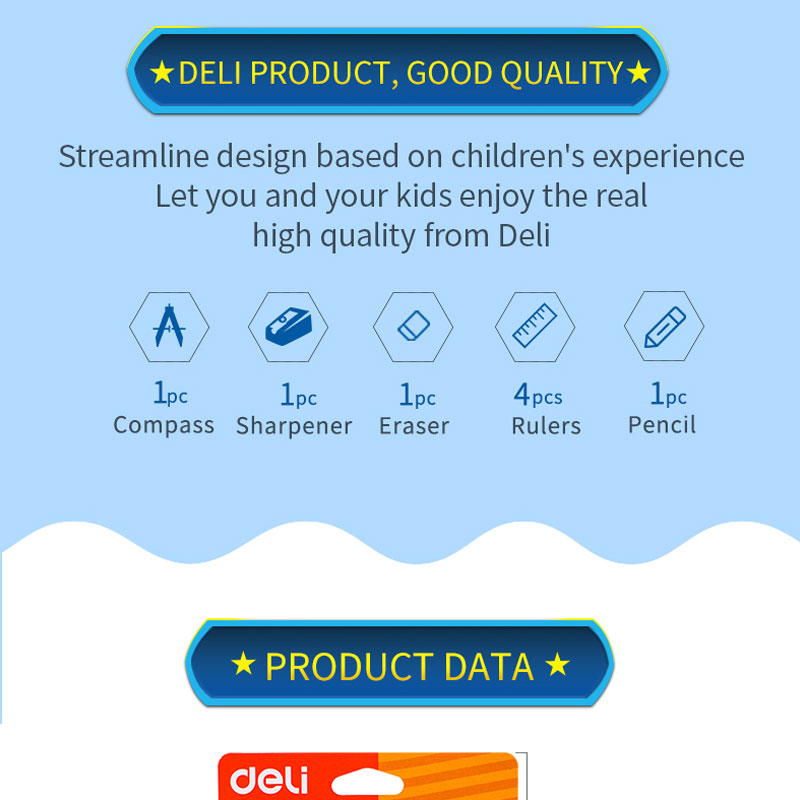 ★DELI PRODUCT, GOOD QUALITY★

Streamline design based on children's experience
Let you and your kids enjoy the real
high quality from Deli

1pc
Compass

1pc
Sharpener

1pc
Eraser

4pcs
Rulers

1pc
Pencil

★ PRODUCT DATA ★

deli